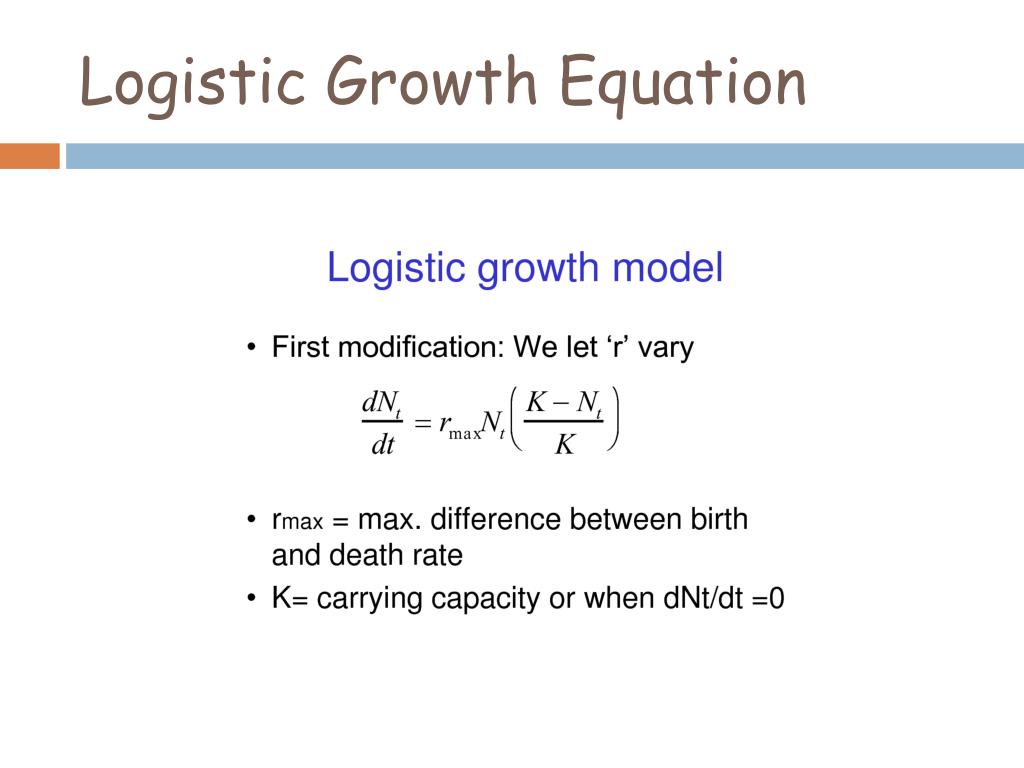 Logistic Growth Equation

Logistic growth model

• First modification: We let ‘r’ vary

$\frac{dN_t}{dt} = r_{\max} N_t \left( \frac{K - N_t}{K} \right)$

• $r_{max}$ = max. difference between birth and death rate

• K= carrying capacity or when dNt/dt =0